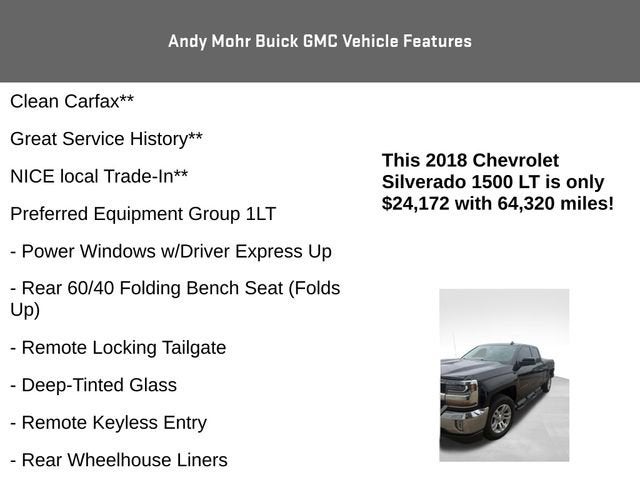 Andy Mohr Buick GMC Vehicle Features

Clean Carfax**

Great Service History**

NICE local Trade-In**

Preferred Equipment Group 1LT

- Power Windows w/Driver Express Up

- Rear 60/40 Folding Bench Seat (Folds Up)

- Remote Locking Tailgate

- Deep-Tinted Glass

- Remote Keyless Entry

- Rear Wheelhouse Liners

This 2018 Chevrolet Silverado 1500 LT is only $24,172 with 64,320 miles!